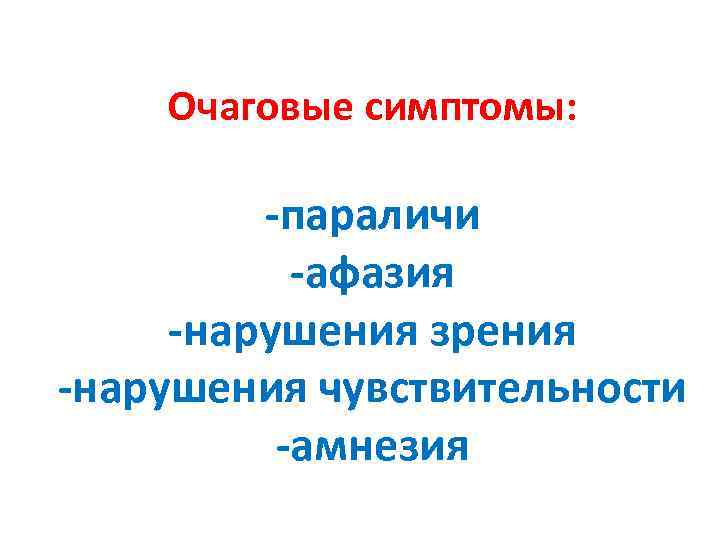 Очаговые симптомы:

-параличи
-афазия
-нарушения зрения
-нарушения чувствительности
-амнезия